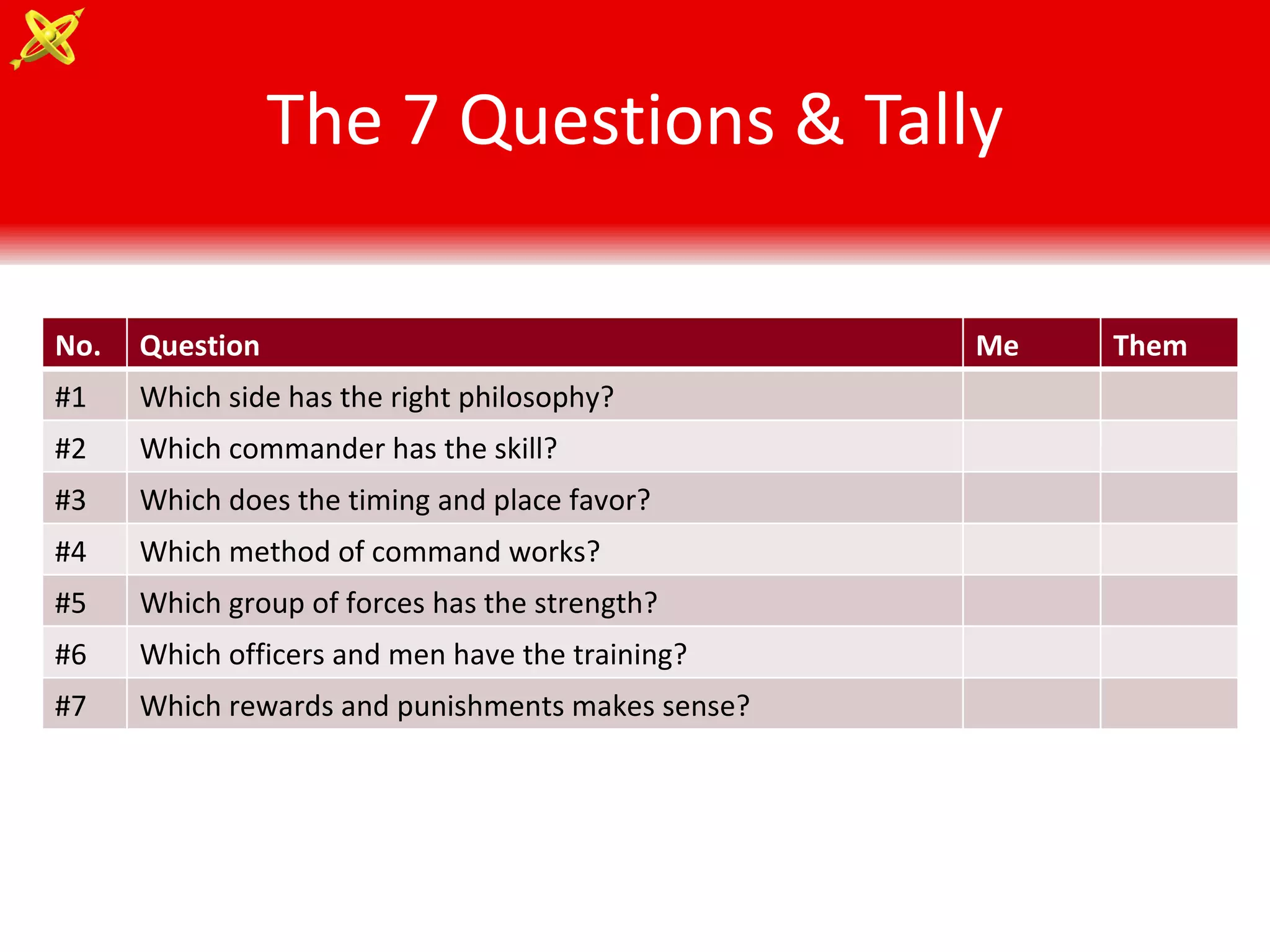 The 7 Questions & Tally

| No. | Question | Me | Them |
|---|---|---|---|
| #1 | Which side has the right philosophy? | | |
| #2 | Which commander has the skill? | | |
| #3 | Which does the timing and place favor? | | |
| #4 | Which method of command works? | | |
| #5 | Which group of forces has the strength? | | |
| #6 | Which officers and men have the training? | | |
| #7 | Which rewards and punishments makes sense? | | |